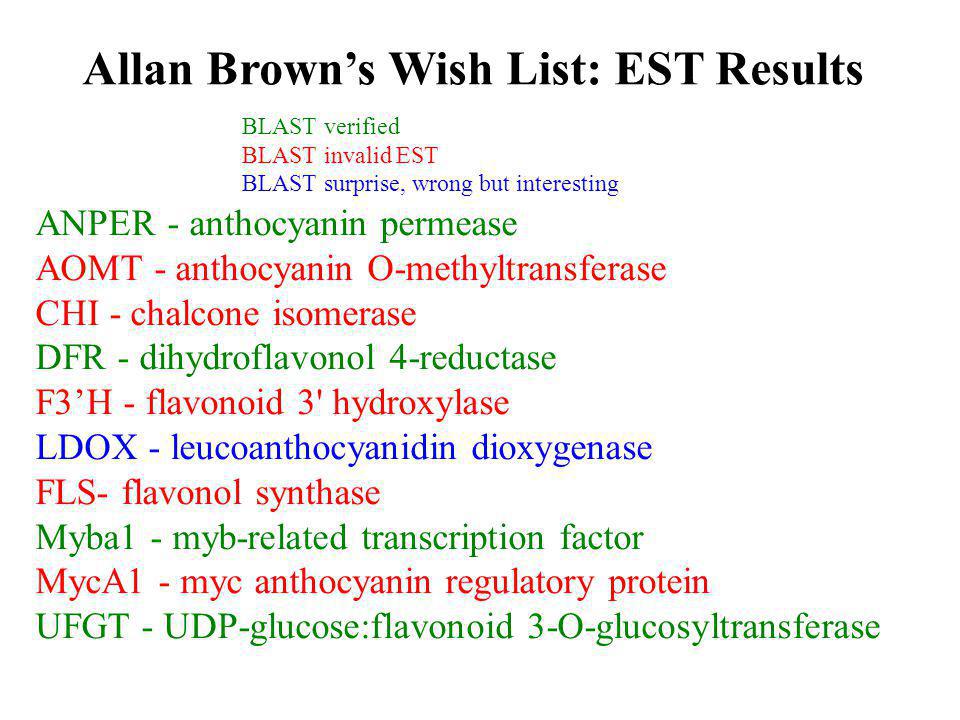 Allan Brown’s Wish List: EST Results

BLAST verified
BLAST invalid EST
BLAST surprise, wrong but interesting

ANPER - anthocyanin permease
AOMT - anthocyanin O-methyltransferase
CHI - chalcone isomerase
DFR - dihydroflavonol 4-reductase
F3’H - flavonoid 3' hydroxylase
LDOX - leucoanthocyanidin dioxygenase
FLS- flavonol synthase
Myba1 - myb-related transcription factor
MycA1 - myc anthocyanin regulatory protein
UFGT - UDP-glucose:flavonoid 3-O-glucosyltransferase